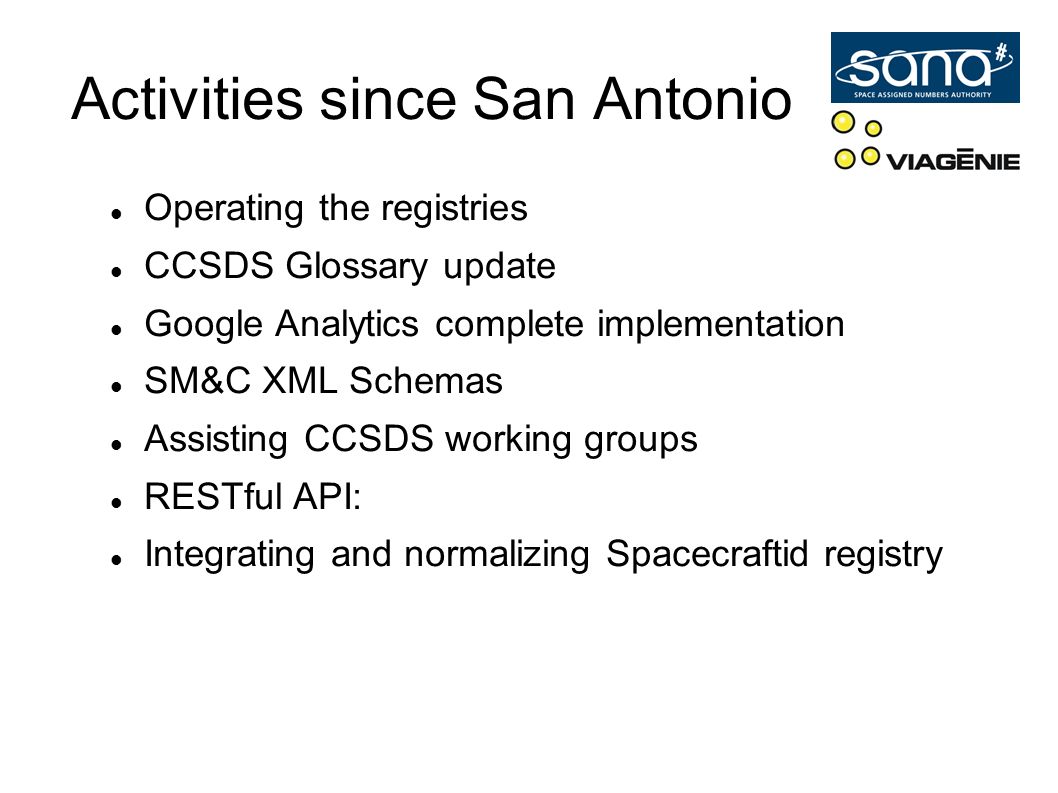 Activities since San Antonio

sana#
SPACE ASSIGNED NUMBERS AUTHORITY

VIAGĒNIE

- Operating the registries
- CCSDS Glossary update
- Google Analytics complete implementation
- SM&C XML Schemas
- Assisting CCSDS working groups
- RESTful API:
- Integrating and normalizing Spacecraftid registry